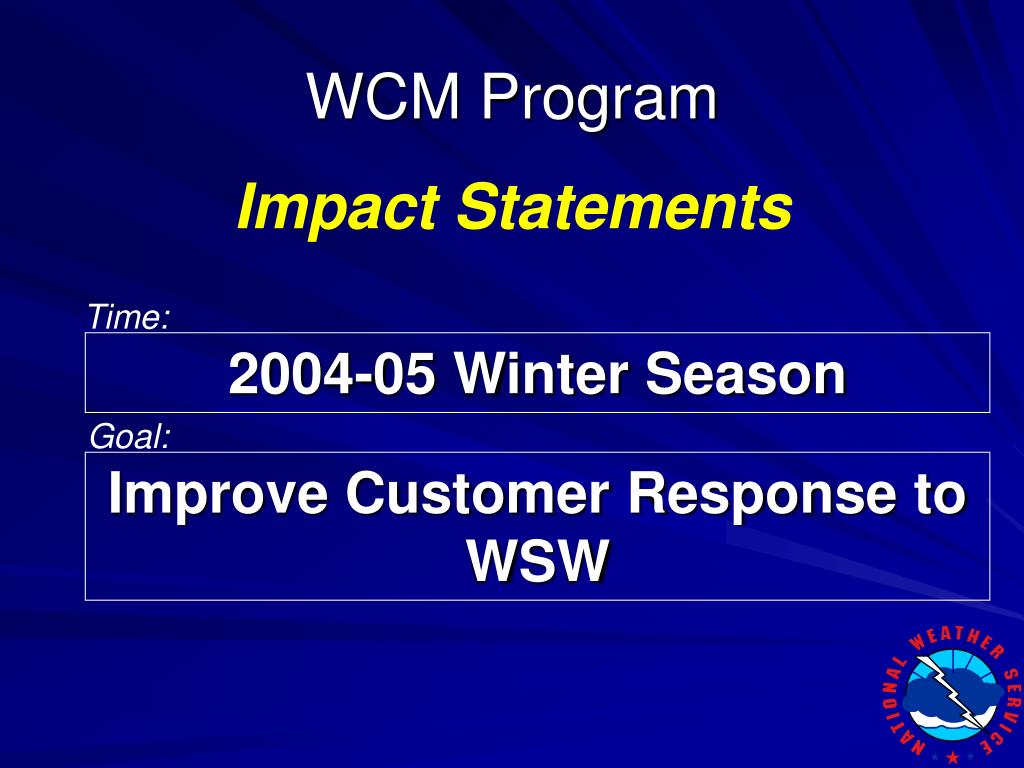 WCM Program

Impact Statements

Time:

2004-05 Winter Season

Goal:

Improve Customer Response to WSW

NATIONAL WEATHER SERVICE